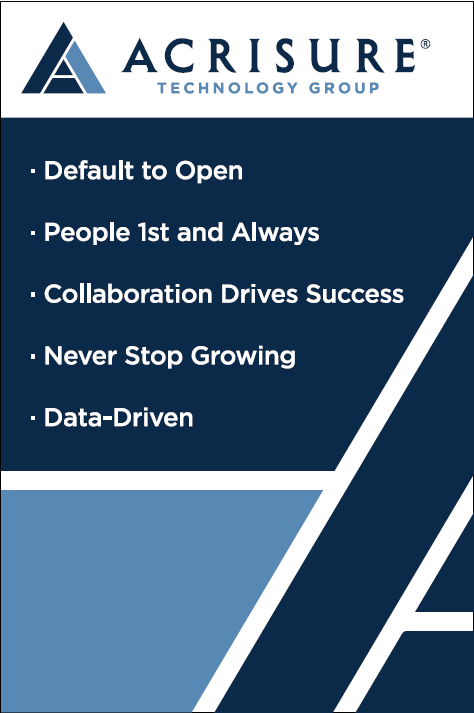 ACRISURE®
TECHNOLOGY GROUP

· Default to Open

· People 1st and Always

· Collaboration Drives Success

· Never Stop Growing

· Data-Driven